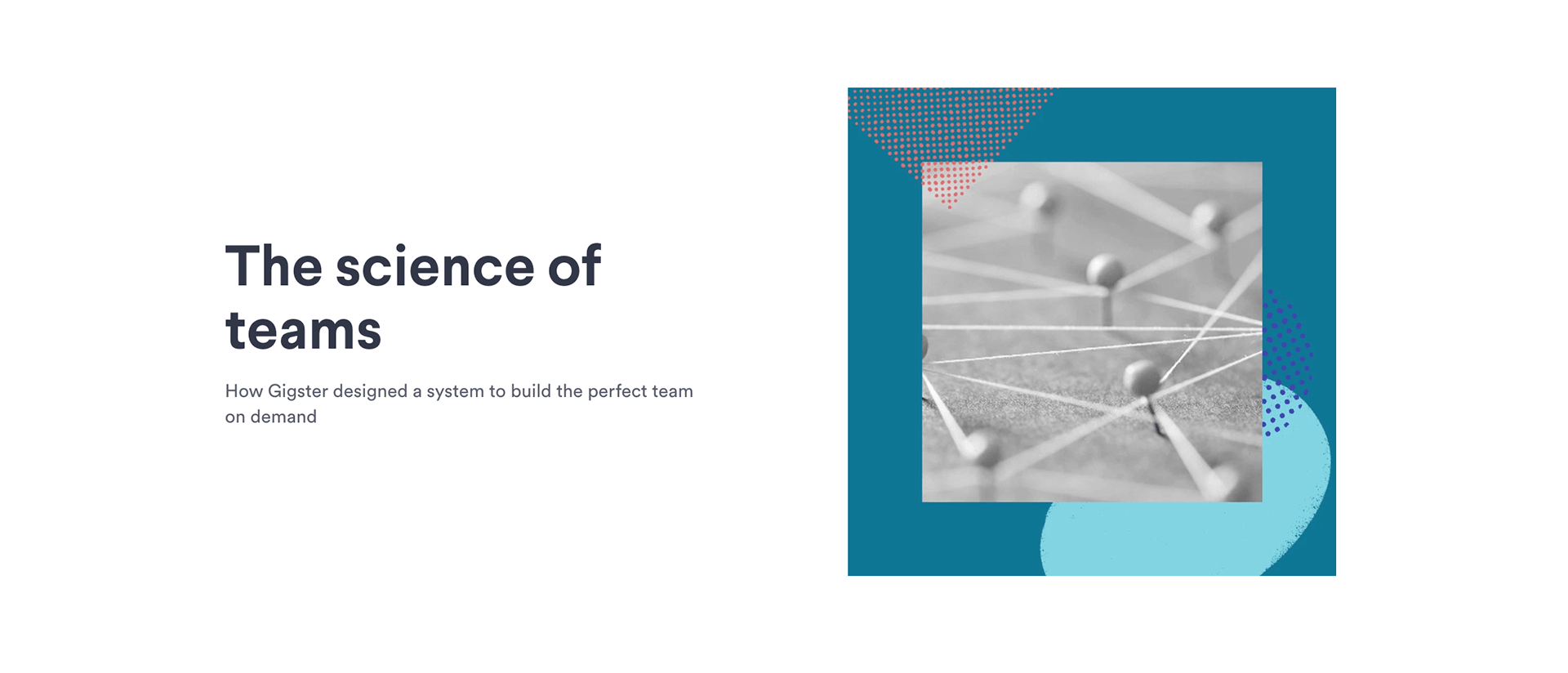 The science of teams

How Gigster designed a system to build the perfect team on demand